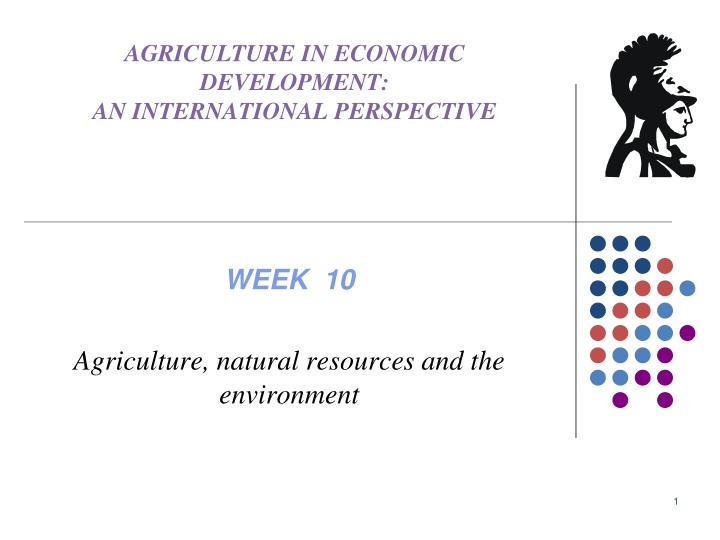 AGRICULTURE IN ECONOMIC DEVELOPMENT:
AN INTERNATIONAL PERSPECTIVE

WEEK 10

Agriculture, natural resources and the environment

1